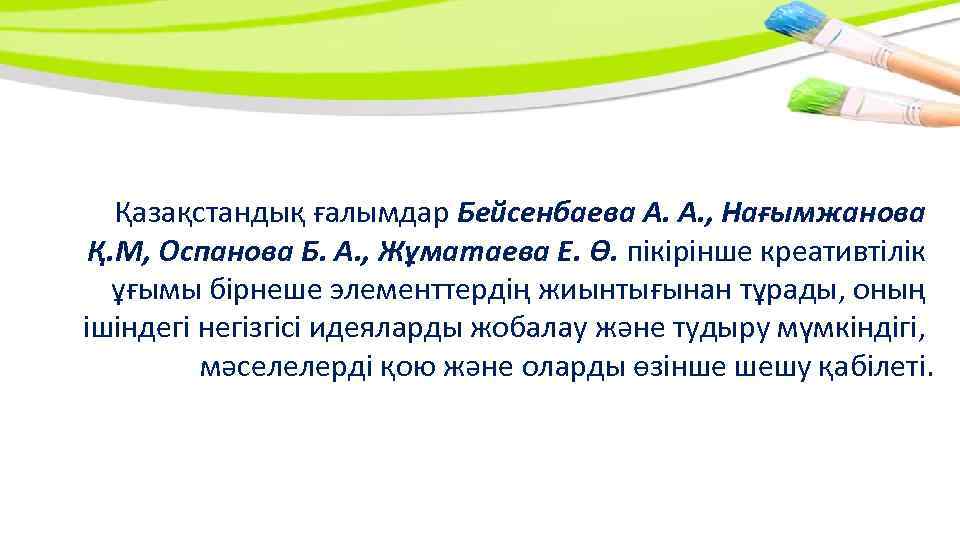 Қазақстандық ғалымдар Бейсенбаева А. А., Нағымжанова Қ.М, Оспанова Б. А., Жұматаева Е. Ө. пікірінше креативтілік ұғымы бірнеше элементтердің жиынтығынан тұрады, оның ішіндегі негізгісі идеяларды жобалау және тудыру мүмкіндігі, мәселелерді қою және оларды өзінше шешу қабілеті.